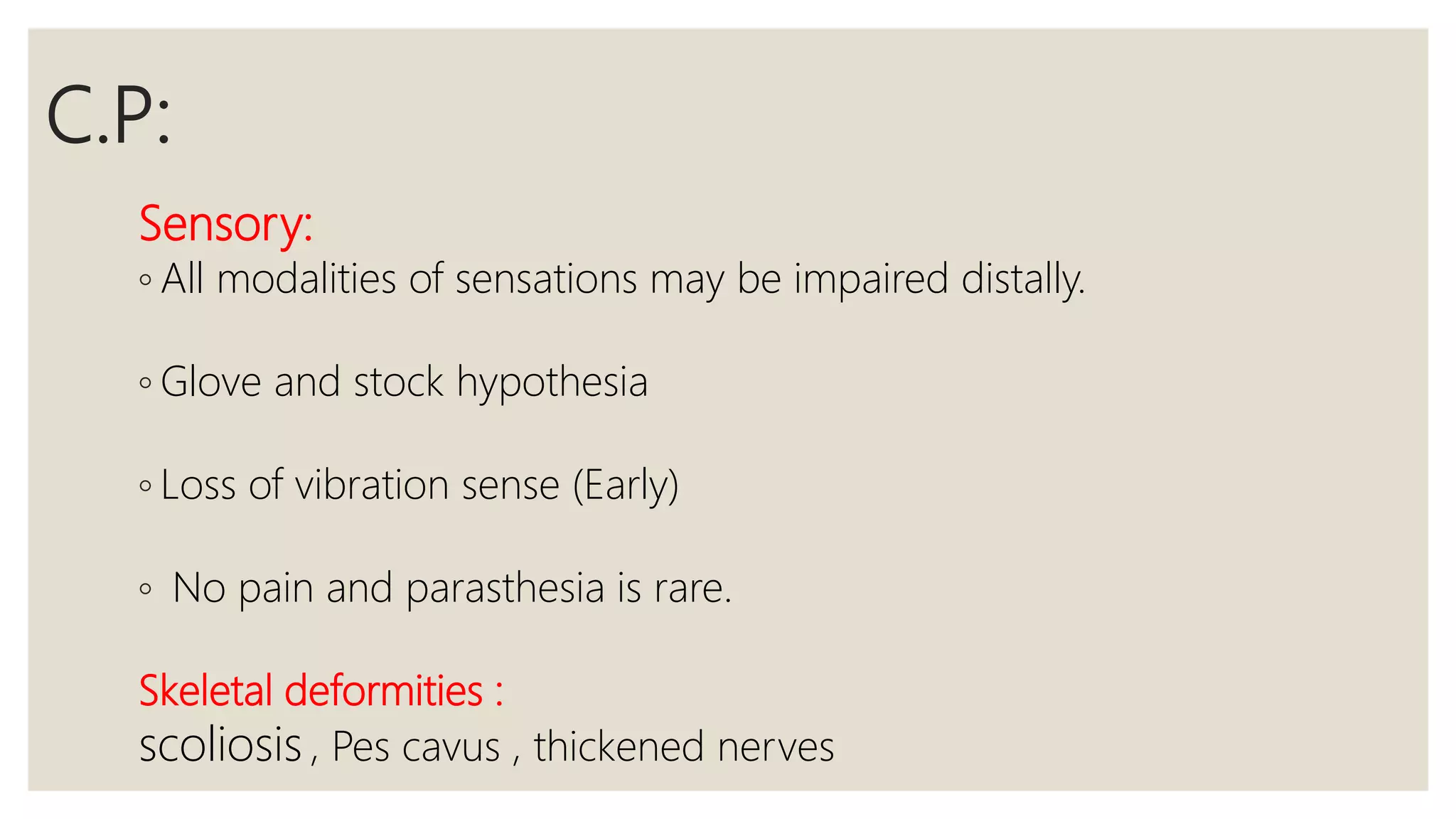 C.P:

Sensory:

◦ All modalities of sensations may be impaired distally.

◦ Glove and stock hypothesia

◦ Loss of vibration sense (Early)

◦ No pain and parasthesia is rare.

Skeletal deformities :

scoliosis , Pes cavus , thickened nerves